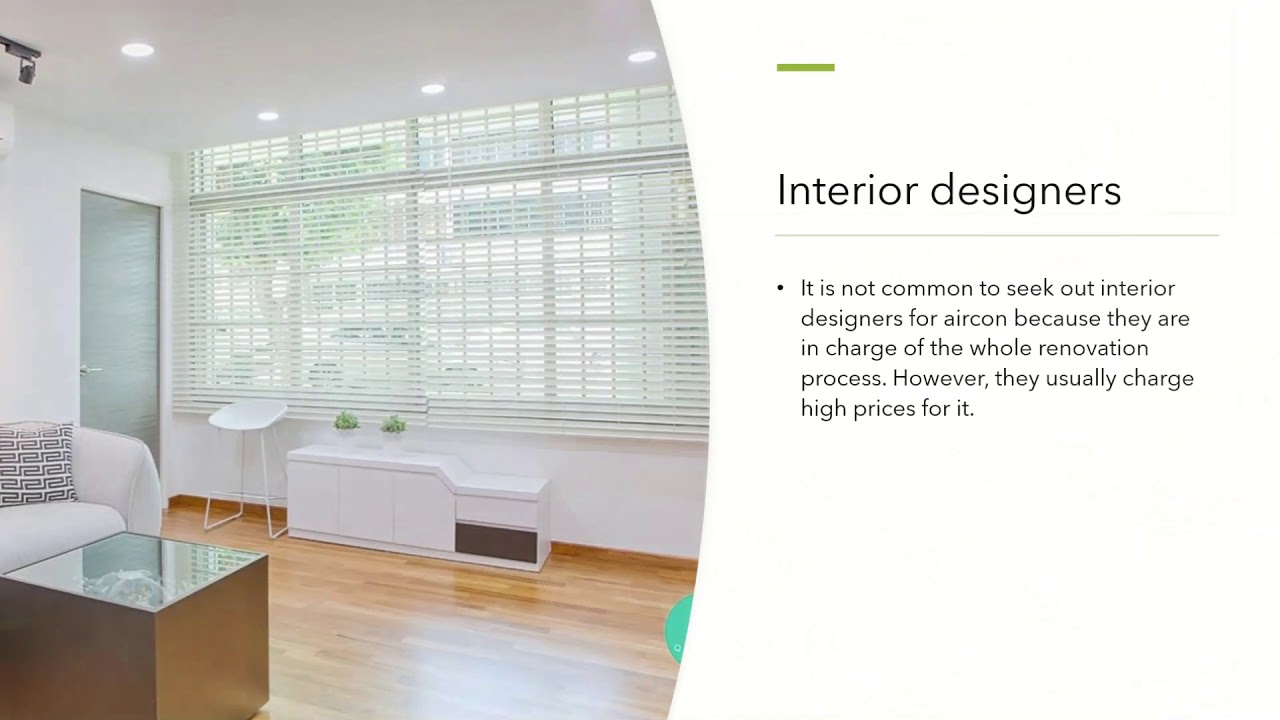 Interior designers

• It is not common to seek out interior designers for aircon because they are in charge of the whole renovation process. However, they usually charge high prices for it.